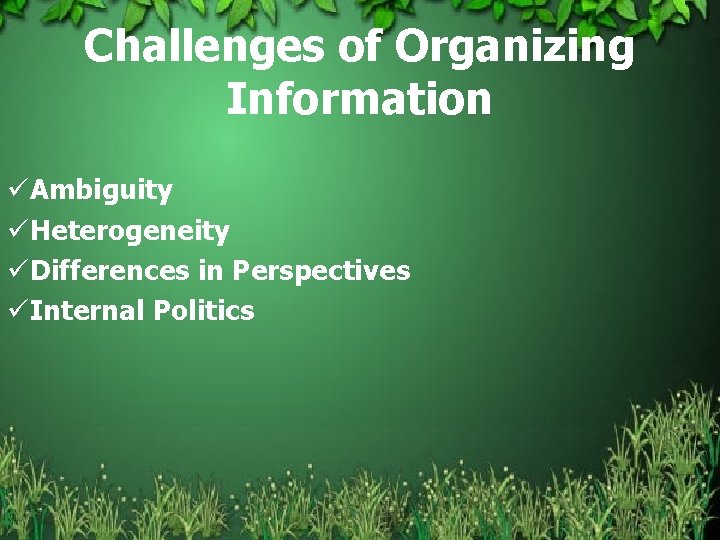 Challenges of Organizing Information

✓Ambiguity
✓Heterogeneity
✓Differences in Perspectives
✓Internal Politics